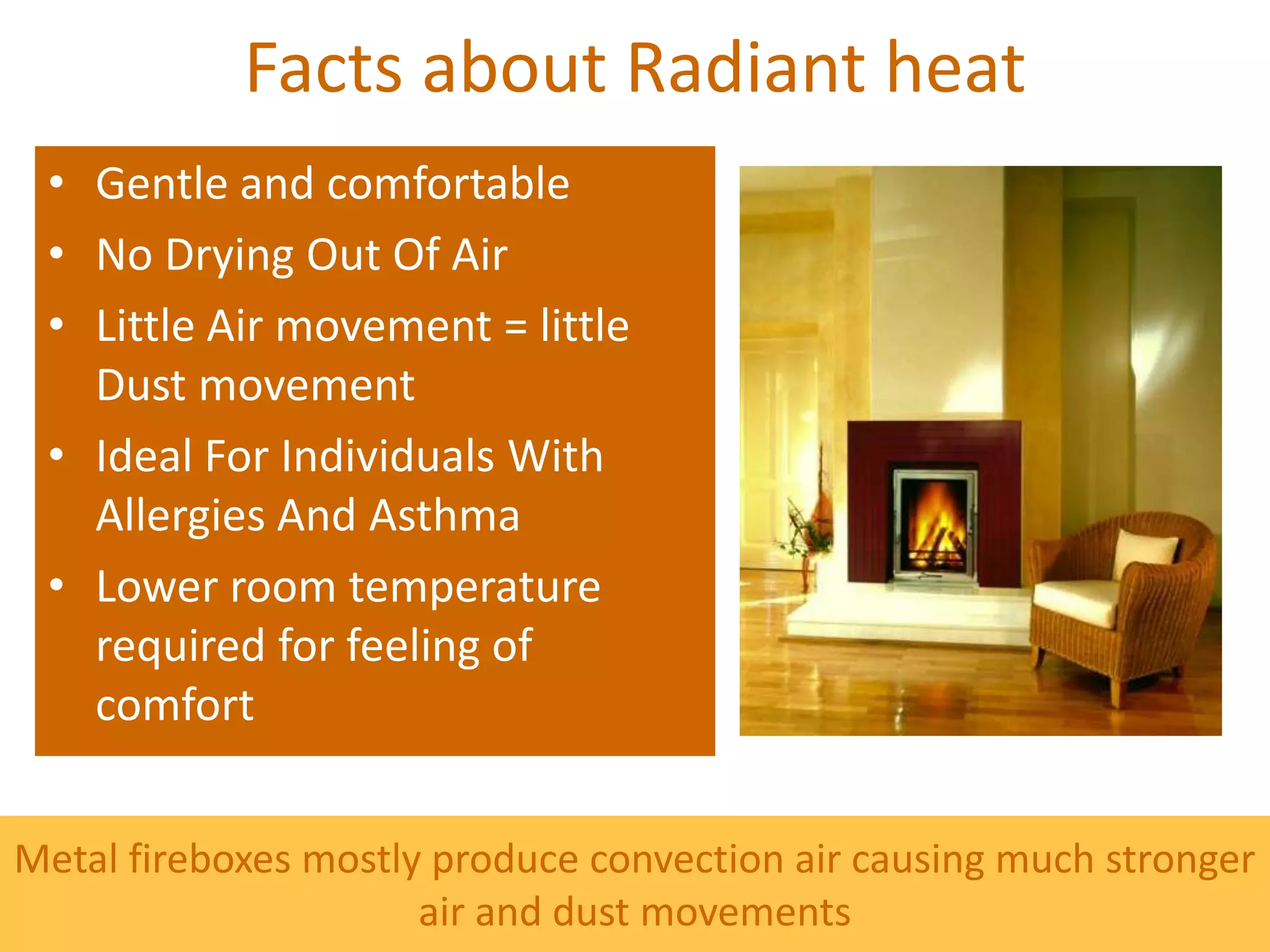 Facts about Radiant heat

• Gentle and comfortable
• No Drying Out Of Air
• Little Air movement = little Dust movement
• Ideal For Individuals With Allergies And Asthma
• Lower room temperature required for feeling of comfort

Metal fireboxes mostly produce convection air causing much stronger air and dust movements